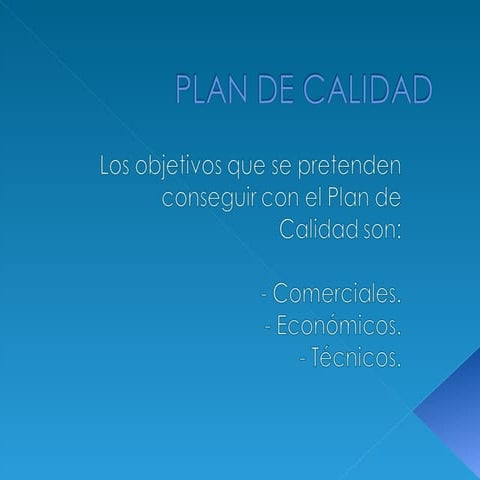 PLAN DE CALIDAD

Los objetivos que se pretenden conseguir con el Plan de Calidad son:

- Comerciales.
- Económicos.
- Técnicos.